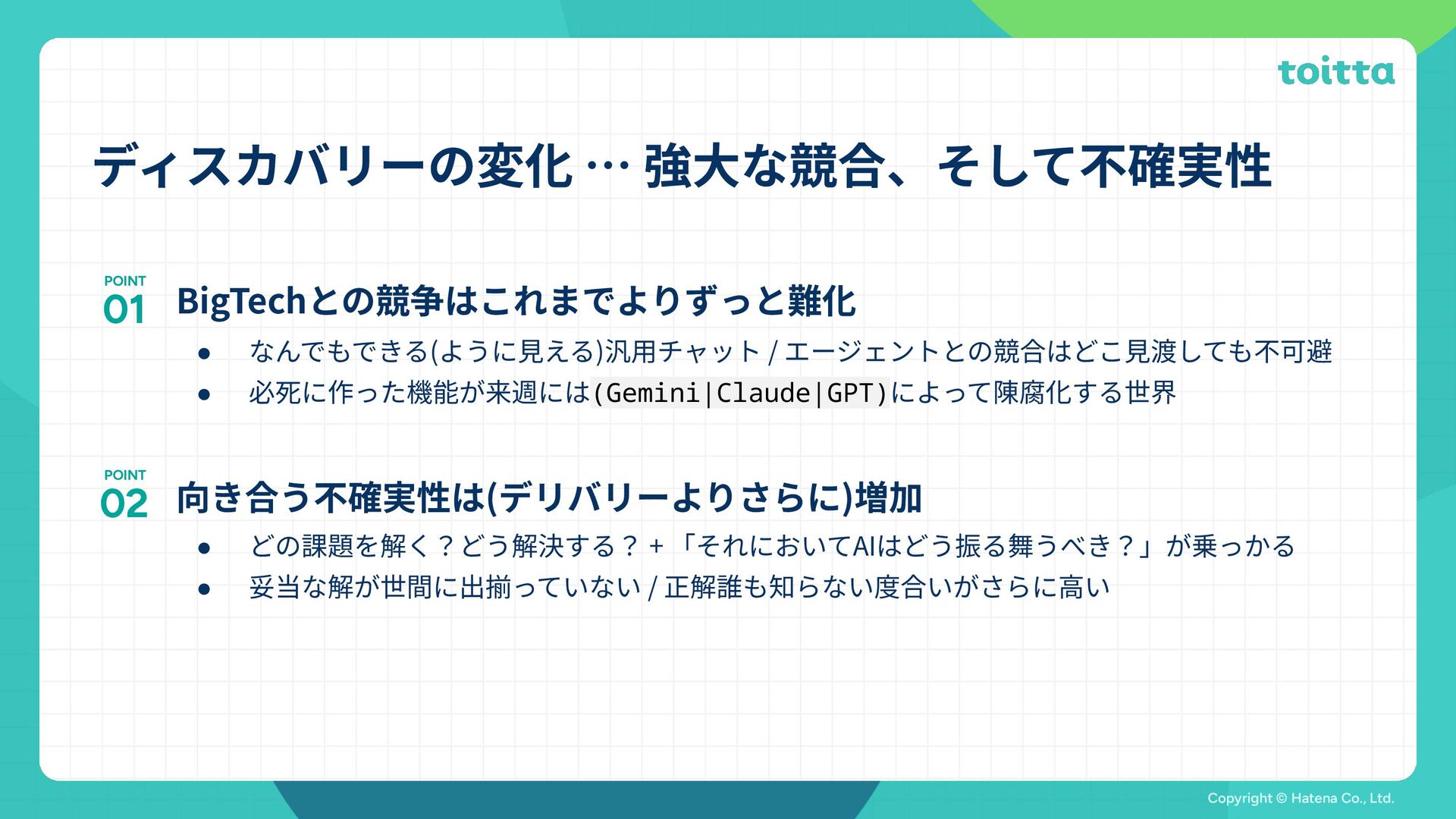 toitta

ディスカバリーの変化 … 強大な競合、そして不確実性

POINT 01 BigTechとの競争はこれまでよりずっと難化

● なんでもできる(ように見える)汎用チャット / エージェントとの競合はどこ見渡しても不可避
● 必死に作った機能が来週には(Gemini|Claude|GPT)によって陳腐化する世界

POINT 02 向き合う不確実性は(デリバリーよりさらに)増加

● どの課題を解く？どう解決する？ + 「それにおいてAIはどう振る舞うべき？」が乗っかる
● 妥当な解が世間に出揃っていない / 正解誰も知らない度合いがさらに高い

Copyright © Hatena Co., Ltd.